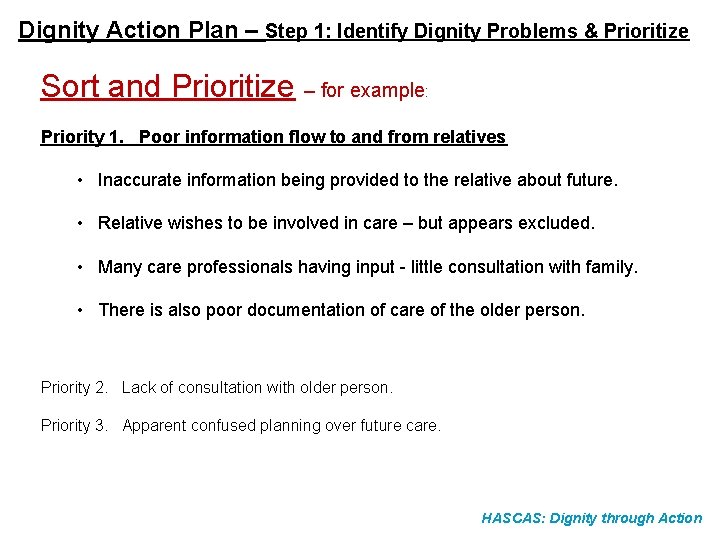 Dignity Action Plan – Step 1: Identify Dignity Problems & Prioritize

Sort and Prioritize – for example:

Priority 1. Poor information flow to and from relatives

• Inaccurate information being provided to the relative about future.

• Relative wishes to be involved in care – but appears excluded.

• Many care professionals having input - little consultation with family.

• There is also poor documentation of care of the older person.

Priority 2. Lack of consultation with older person.

Priority 3. Apparent confused planning over future care.

HASCAS: Dignity through Action